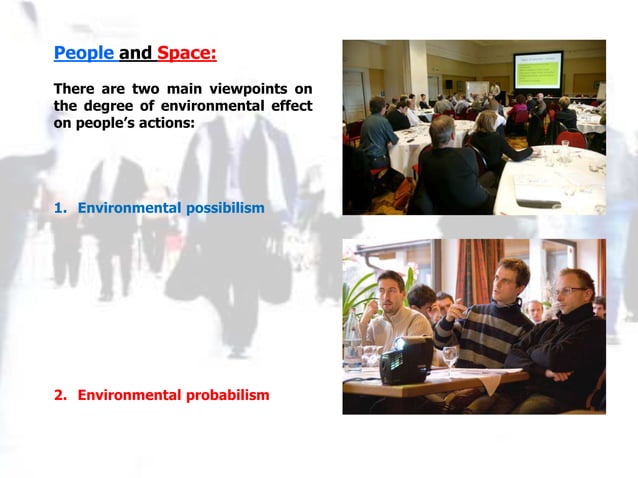 People and Space:

There are two main viewpoints on the degree of environmental effect on people's actions:

1. Environmental possibilism

2. Environmental probabilism